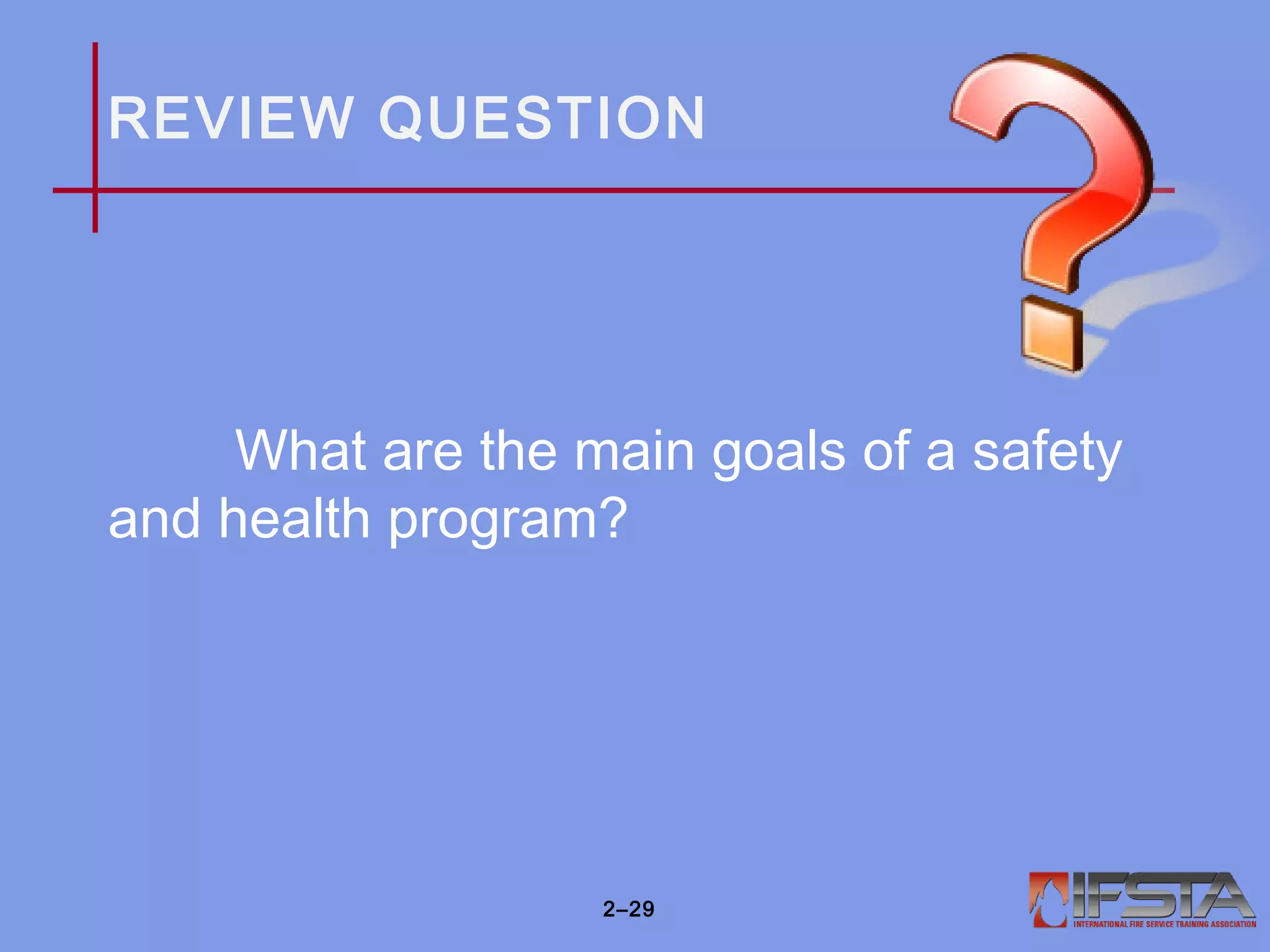 REVIEW QUESTION

What are the main goals of a safety and health program?

2–29

IFSTA
INTERNATIONAL FIRE SERVICE TRAINING ASSOCIATION